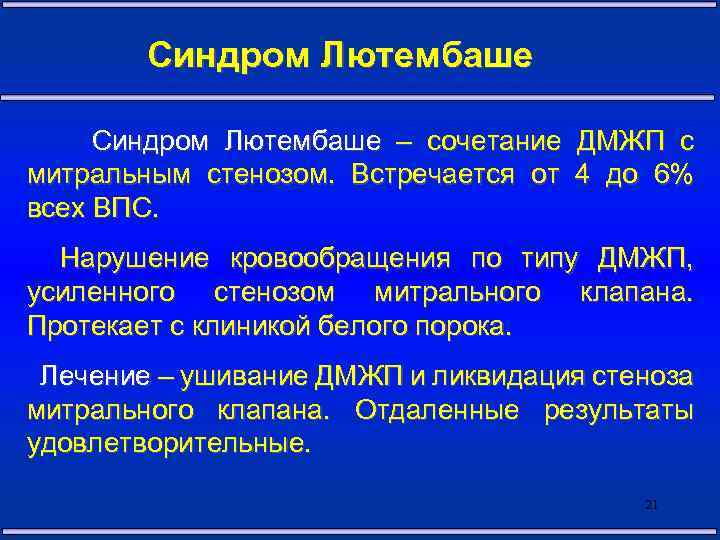 Синдром Лютембаше

Синдром Лютембаше – сочетание ДМЖП с митральным стенозом. Встречается от 4 до 6% всех ВПС.

Нарушение кровообращения по типу ДМЖП, усиленного стенозом митрального клапана. Протекает с клиникой белого порока.

Лечение – ушивание ДМЖП и ликвидация стеноза митрального клапана. Отдаленные результаты удовлетворительные.

21